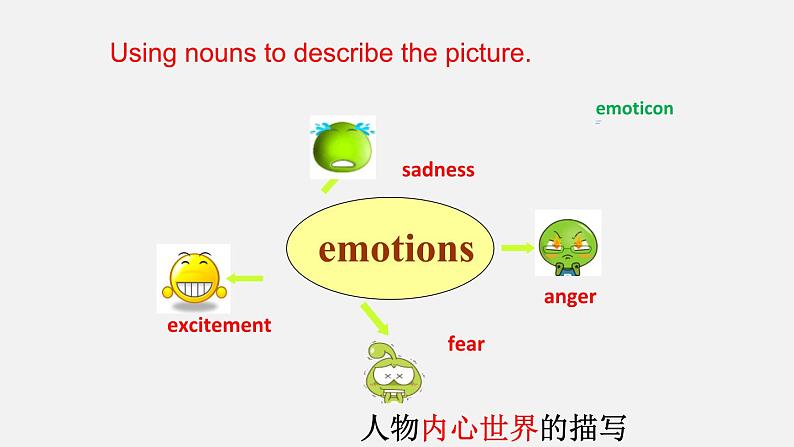 Using nouns to describe the picture.

emoticon

sadness

emotions

anger

excitement

fear

人物内心世界的描写